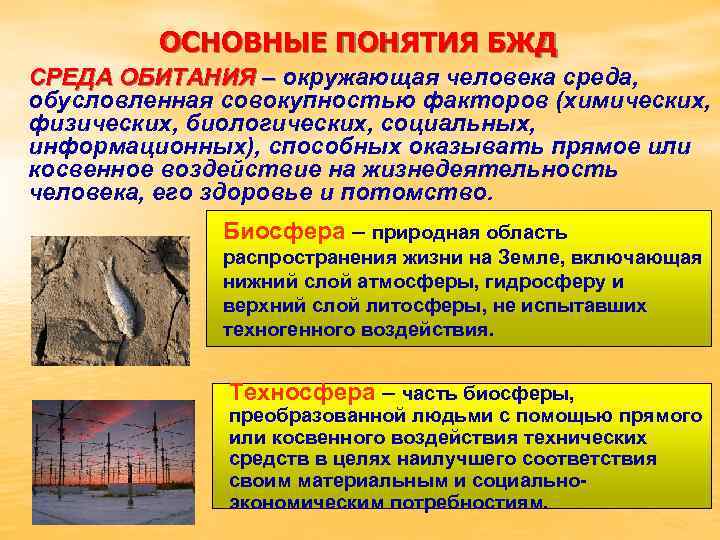 ОСНОВНЫЕ ПОНЯТИЯ БЖД

СРЕДА ОБИТАНИЯ – окружающая человека среда, обусловленная совокупностью факторов (химических, физических, биологических, социальных, информационных), способных оказывать прямое или косвенное воздействие на жизнедеятельность человека, его здоровье и потомство.

Биосфера – природная область распространения жизни на Земле, включающая нижний слой атмосферы, гидросферу и верхний слой литосферы, не испытавших техногенного воздействия.

Техносфера – часть биосферы, преобразованной людьми с помощью прямого или косвенного воздействия технических средств в целях наилучшего соответствия своим материальным и социально-экономическим потребностям.